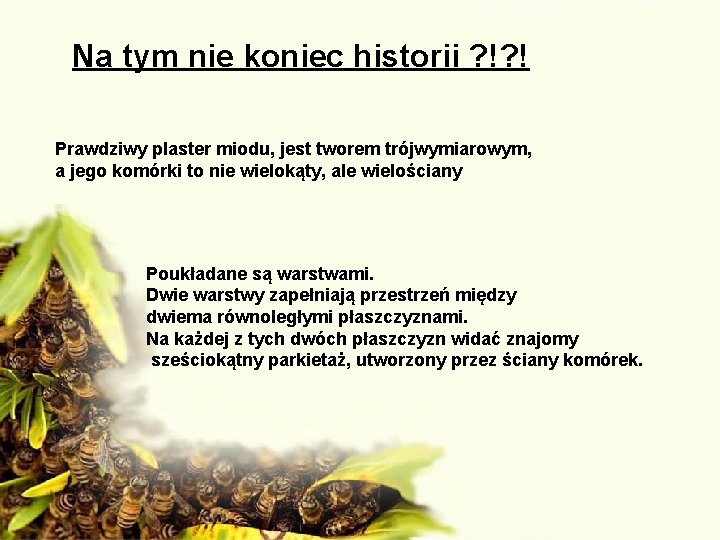 Na tym nie koniec historii ?!?!

Prawdziwy plaster miodu, jest tworem trójwymiarowym, a jego komórki to nie wielokąty, ale wielościany

Poukładane są warstwami.
Dwie warstwy zapełniają przestrzeń między dwiema równoległymi płaszczyznami.
Na każdej z tych dwóch płaszczyzn widać znajomy sześciokątny parkietaż, utworzony przez ściany komórek.